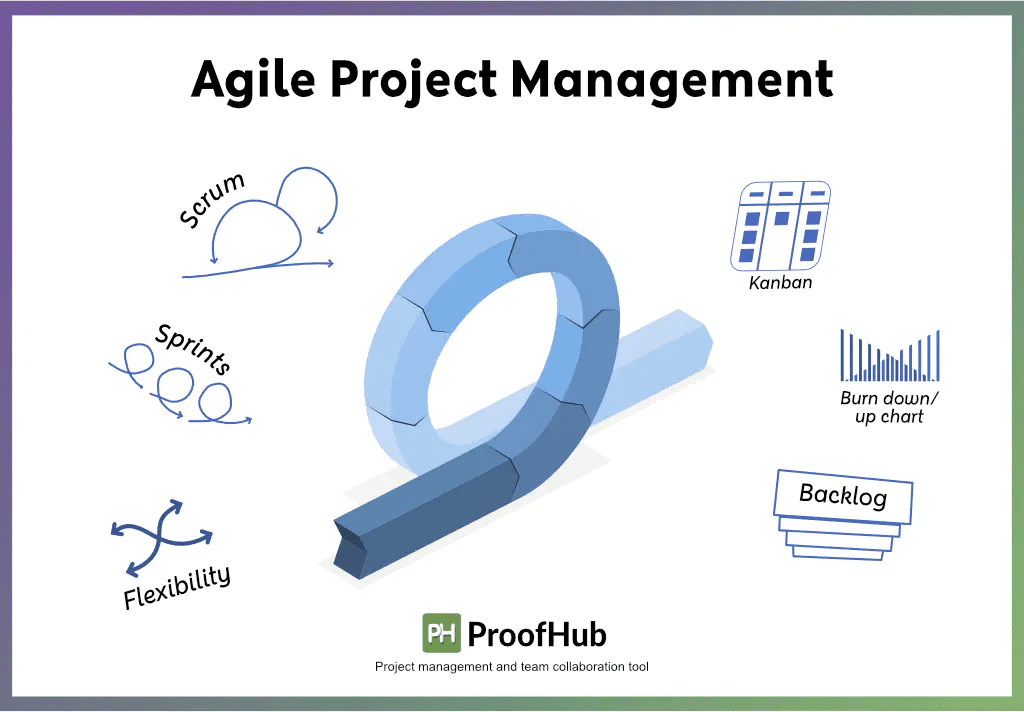 Agile Project Management

Scrum

Sprints

Flexibility

Kanban

Burn down/ up chart

Backlog

PH ProofHub

Project management and team collaboration tool